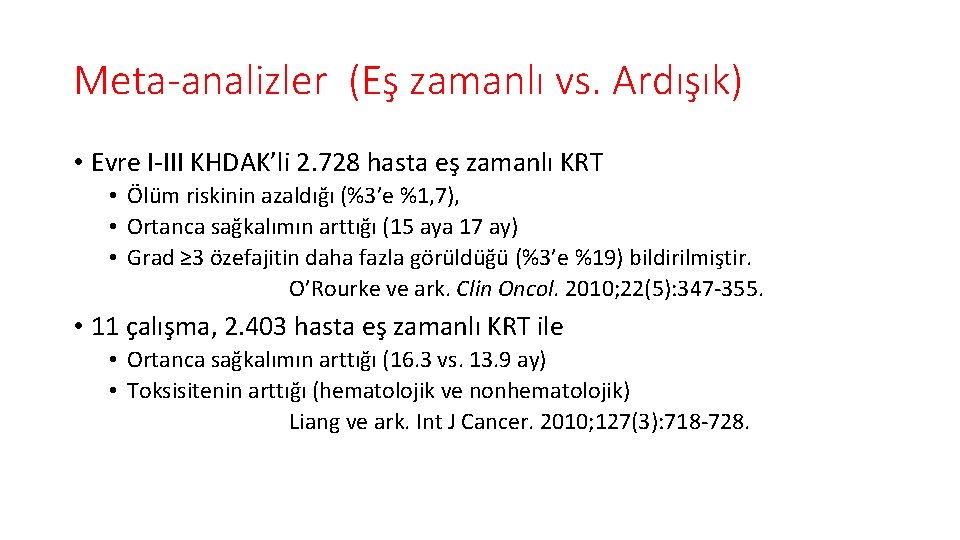 Meta-analizler (Eş zamanlı vs. Ardışık)

• Evre I-III KHDAK'li 2.728 hasta eş zamanlı KRT
 • Ölüm riskinin azaldığı (%3'e %1,7),
 • Ortanca sağkalımın arttığı (15 aya 17 ay)
 • Grad ≥3 özefajitin daha fazla görüldüğü (%3'e %19) bildirilmiştir.

O'Rourke ve ark. Clin Oncol. 2010;22(5):347-355.

• 11 çalışma, 2.403 hasta eş zamanlı KRT ile
 • Ortanca sağkalımın arttığı (16.3 vs. 13.9 ay)
 • Toksisitenin arttığı (hematolojik ve nonhematolojik)

Liang ve ark. Int J Cancer. 2010;127(3):718-728.